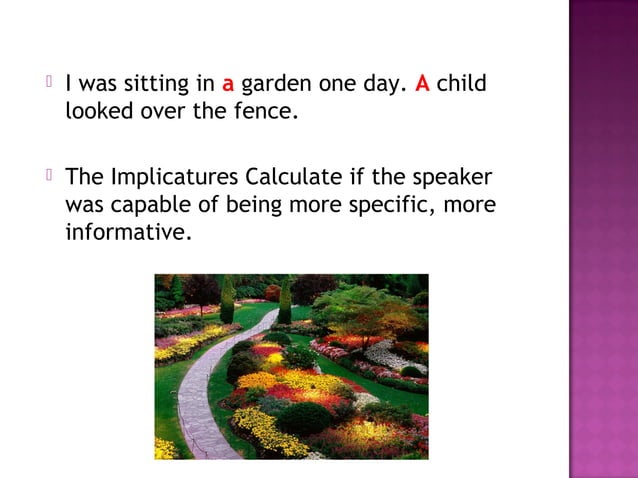 I was sitting in a garden one day. A child looked over the fence.

The Implicatures Calculate if the speaker was capable of being more specific, more informative.